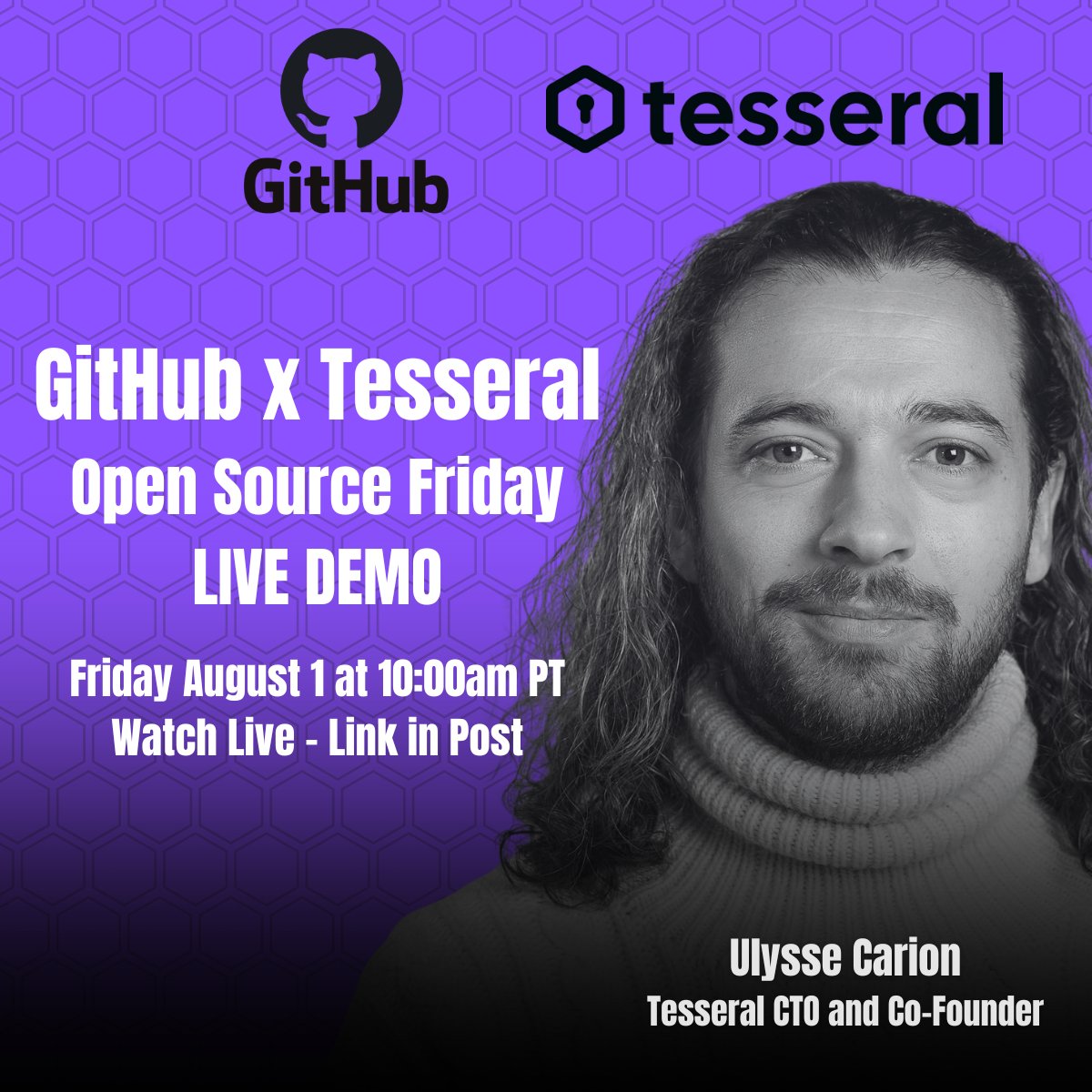 GitHub

tesseral

GitHub x Tesseral
Open Source Friday
LIVE DEMO

Friday August 1 at 10:00am PT
Watch Live - Link in Post

Ulysse Carion
Tesseral CTO and Co-Founder